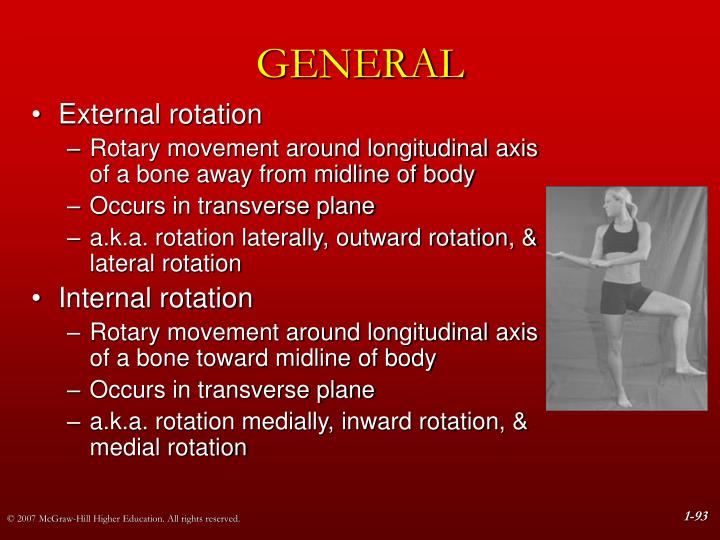 GENERAL

• External rotation
– Rotary movement around longitudinal axis of a bone away from midline of body
– Occurs in transverse plane
– a.k.a. rotation laterally, outward rotation, & lateral rotation

• Internal rotation
– Rotary movement around longitudinal axis of a bone toward midline of body
– Occurs in transverse plane
– a.k.a. rotation medially, inward rotation, & medial rotation

© 2007 McGraw-Hill Higher Education. All rights reserved.

1-93